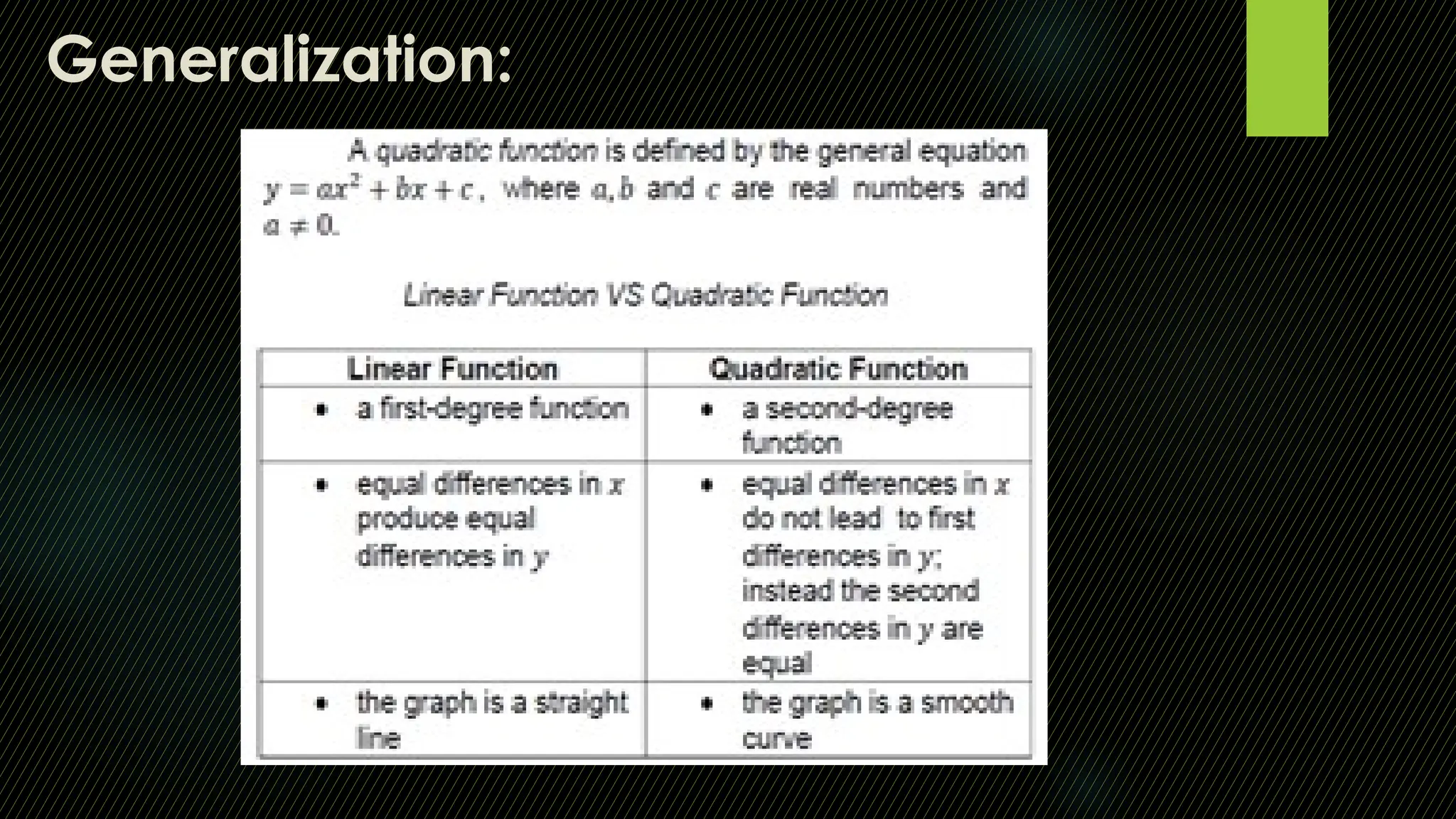 Generalization:

A quadratic function is defined by the general equation $y = ax^2 + bx + c$, where $a, b$ and $c$ are real numbers and $a \neq 0$.

Linear Function VS Quadratic Function

| Linear Function | Quadratic Function |
|---|---|
| • a first-degree function | • a second-degree function |
| • equal differences in $x$ produce equal differences in $y$ | • equal differences in $x$ do not lead to first differences in $y$; instead the second differences in $y$ are equal |
| • the graph is a straight line | • the graph is a smooth curve |